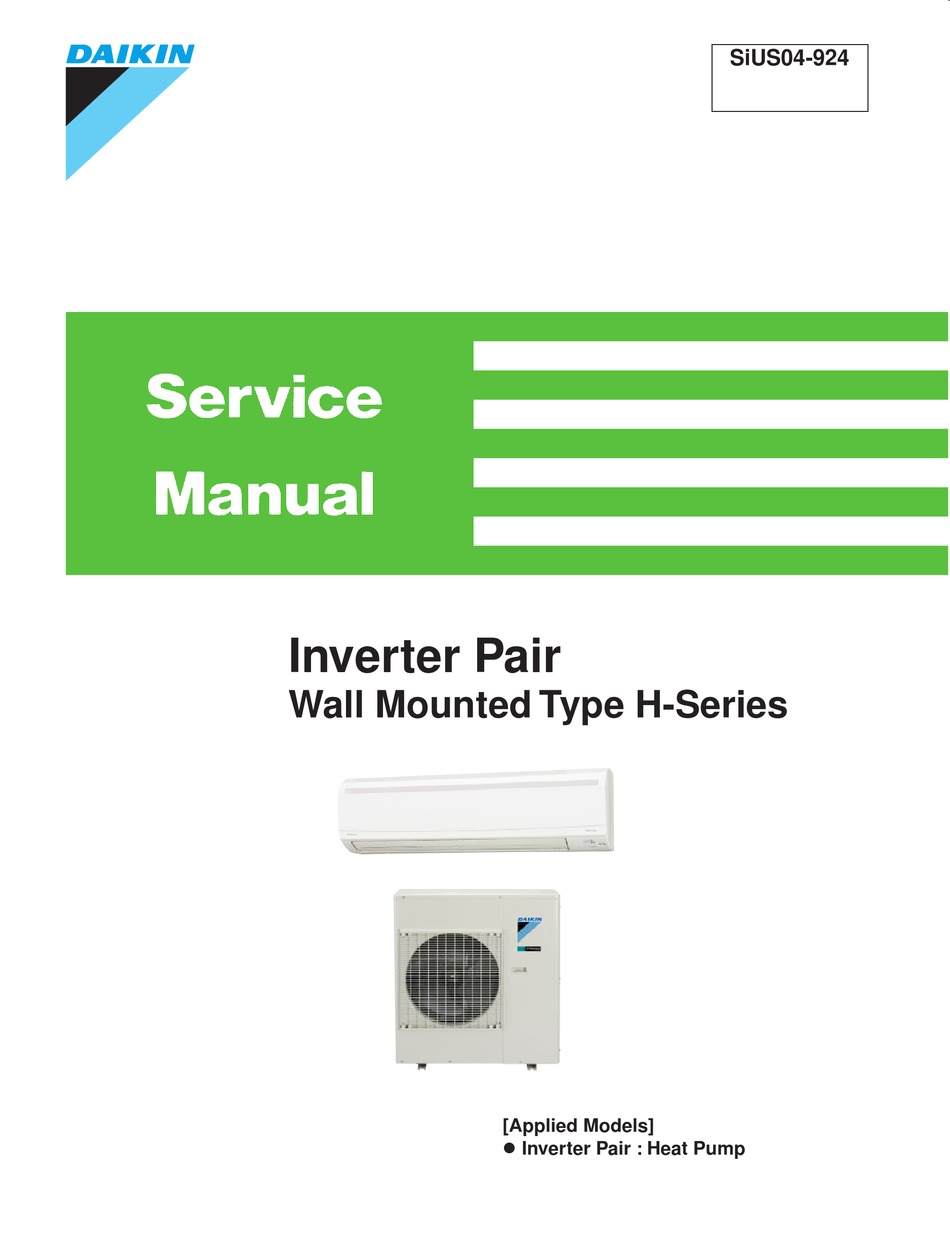 DAIKIN

SiUS04-924

Service Manual

Inverter Pair
Wall Mounted Type H-Series

DAIKIN

[Applied Models]
● Inverter Pair : Heat Pump